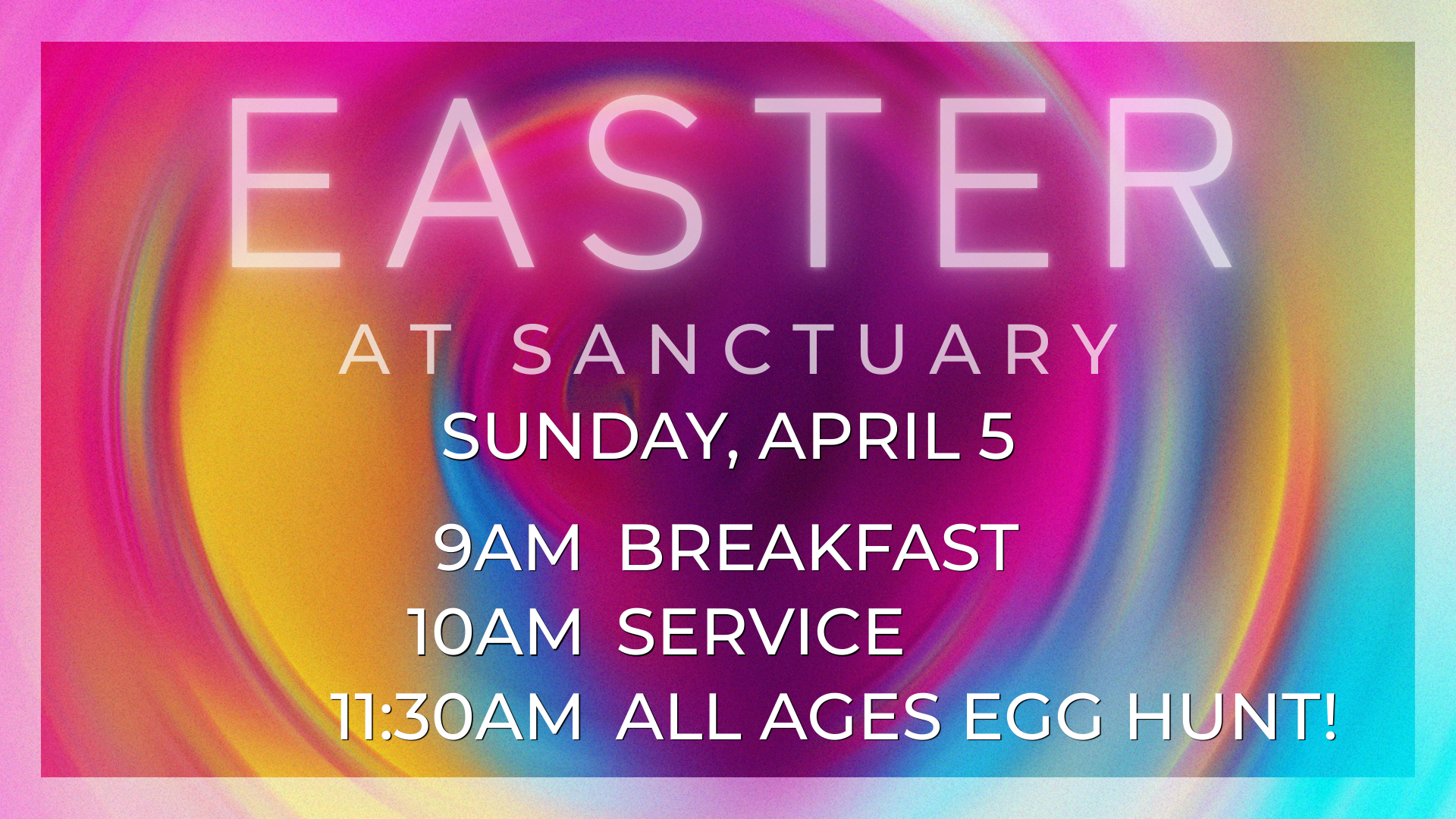 EASTER
AT SANCTUARY
SUNDAY, APRIL 5

9AM BREAKFAST
10AM SERVICE
11:30AM ALL AGES EGG HUNT!